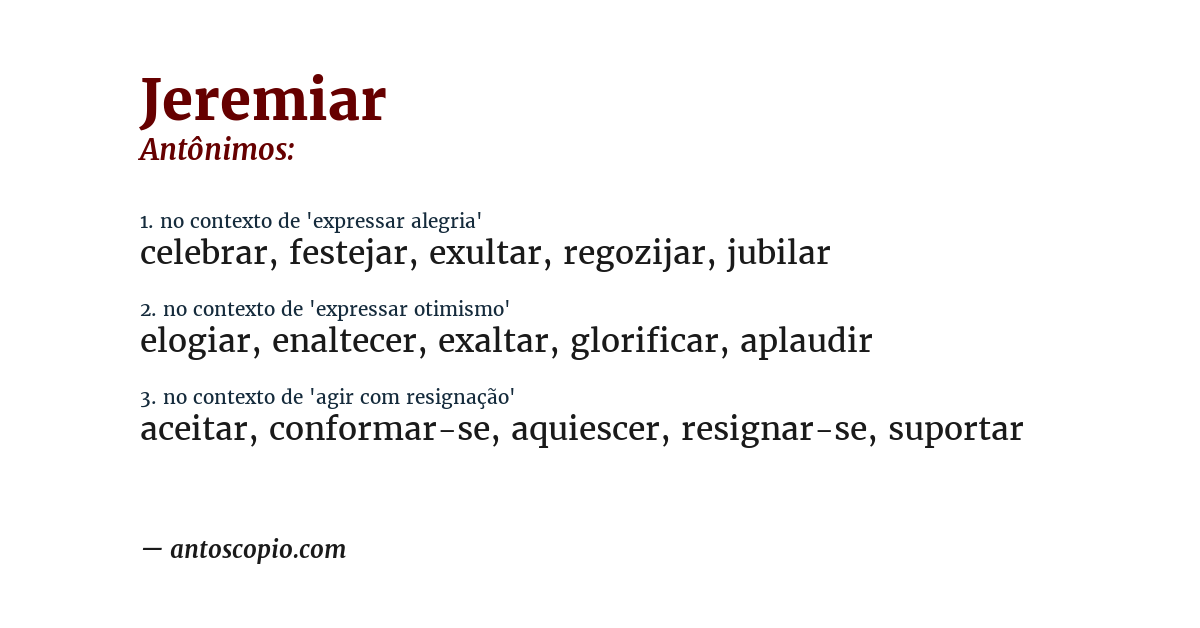 Jeremiar
Antônimos:

1. no contexto de 'expressar alegria'
celebrar, festejar, exultar, regozijar, jubilar

2. no contexto de 'expressar otimismo'
elogiar, enaltecer, exaltar, glorificar, aplaudir

3. no contexto de 'agir com resignação'
aceitar, conformar-se, aquiescer, resignar-se, suportar

— antoscopio.com